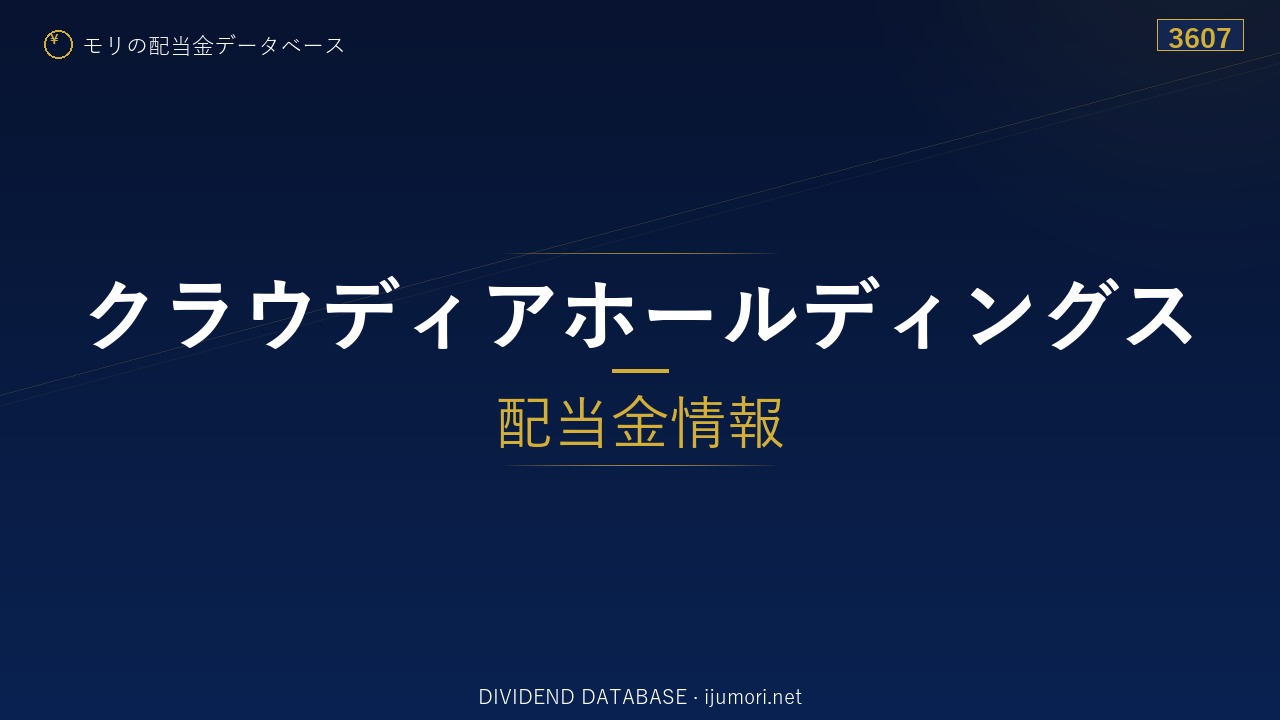 ¥ モリの配当金データベース

3607

クラウディアホールディングス

配当金情報

DIVIDEND DATABASE · ijumori.net